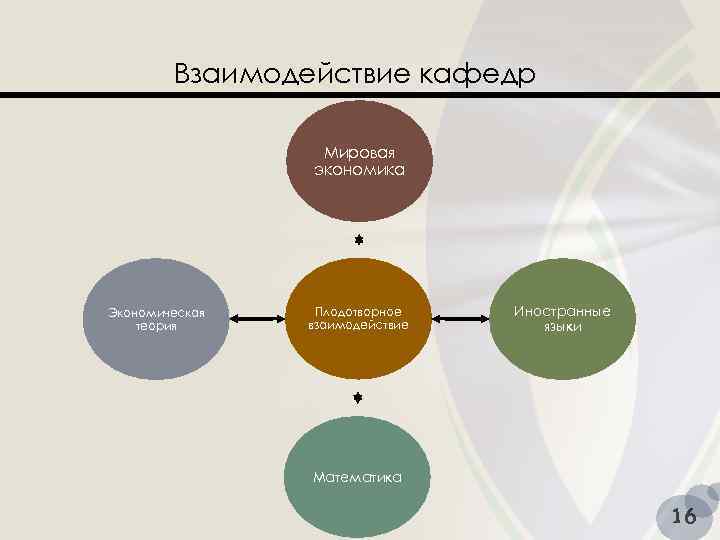 Взаимодействие кафедр

Мировая экономика

Экономическая теория

Плодотворное взаимодействие

Иностранные языки

Математика

16